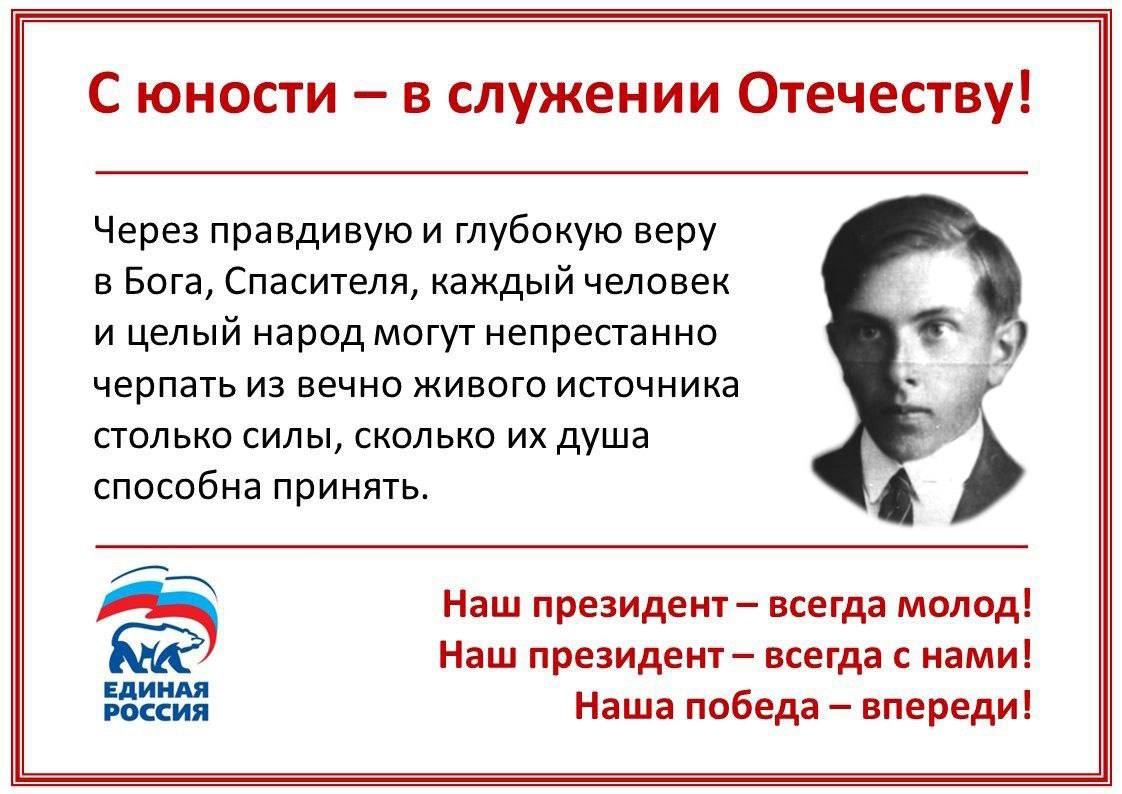 С юности – в служении Отечеству!

Через правдивую и глубокую веру в Бога, Спасителя, каждый человек и целый народ могут непрестанно черпать из вечно живого источника столько силы, сколько их душа способна принять.

ЕДИНАЯ РОССИЯ

Наш президент – всегда молод!
Наш президент – всегда с нами!
Наша победа – впереди!